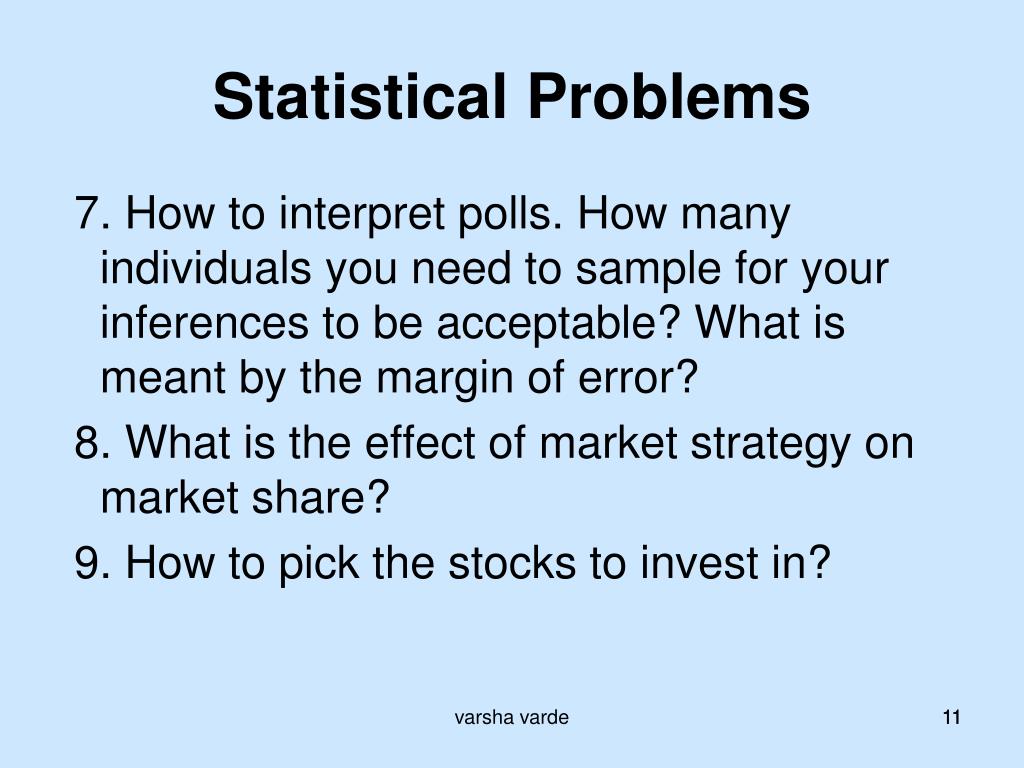 Statistical Problems

7. How to interpret polls. How many individuals you need to sample for your inferences to be acceptable? What is meant by the margin of error?

8. What is the effect of market strategy on market share?

9. How to pick the stocks to invest in?

varsha varde

11